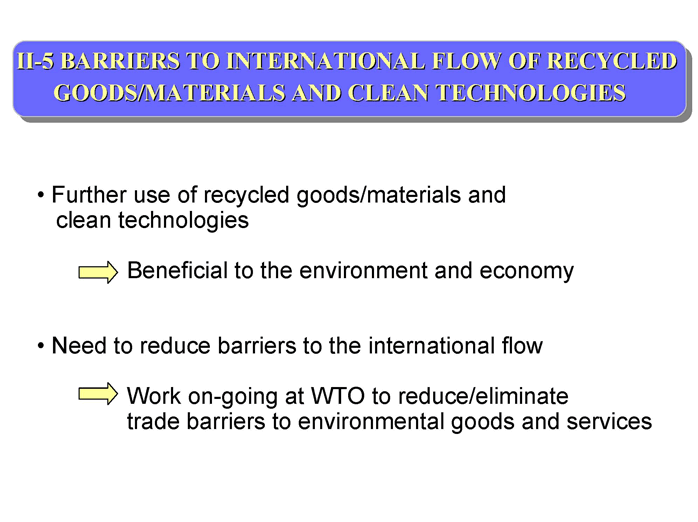 II-5 BARRIERS TO INTERNATIONAL FLOW OF RECYCLED GOODS/MATERIALS AND CLEAN TECHNOLOGIES

• Further use of recycled goods/materials and clean technologies

Beneficial to the environment and economy

• Need to reduce barriers to the international flow

Work on-going at WTO to reduce/eliminate trade barriers to environmental goods and services